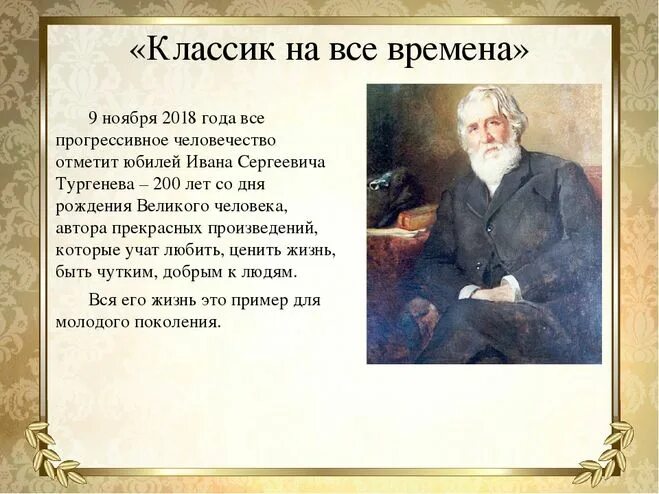 «Классик на все времена»

9 ноября 2018 года все прогрессивное человечество отметит юбилей Ивана Сергеевича Тургенева – 200 лет со дня рождения Великого человека, автора прекрасных произведений, которые учат любить, ценить жизнь, быть чутким, добрым к людям.

Вся его жизнь это пример для молодого поколения.